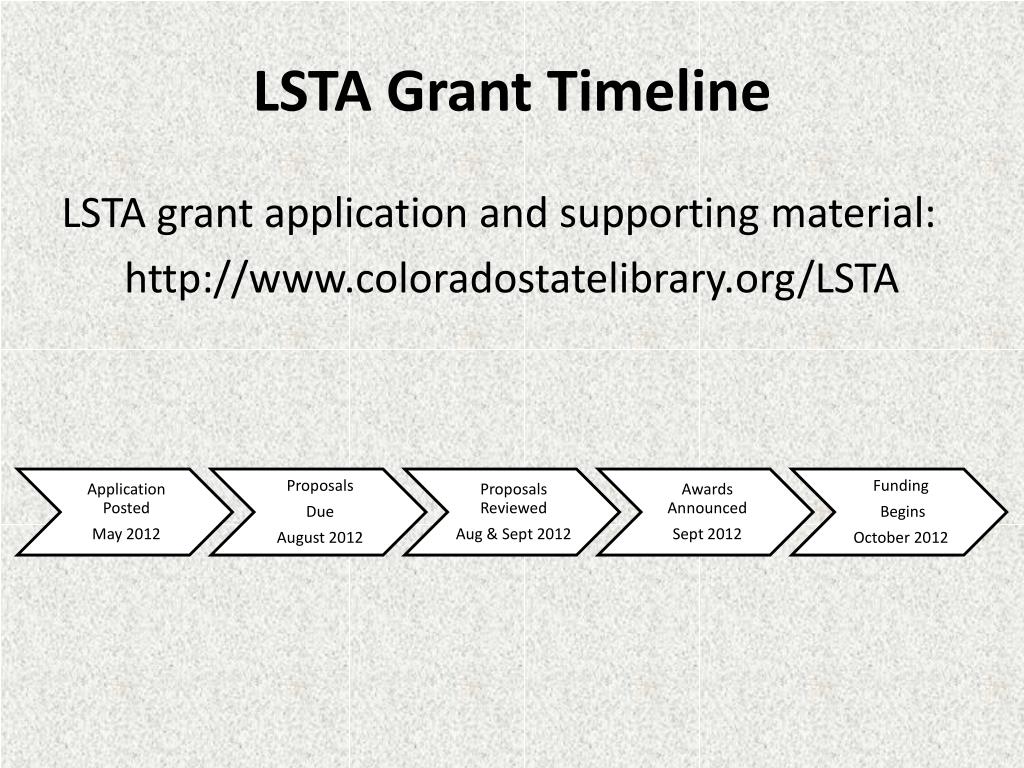 LSTA Grant Timeline

LSTA grant application and supporting material: http://www.coloradostatelibrary.org/LSTA

Application Posted
May 2012

Proposals
Due
August 2012

Proposals Reviewed
Aug & Sept 2012

Awards Announced
Sept 2012

Funding
Begins
October 2012